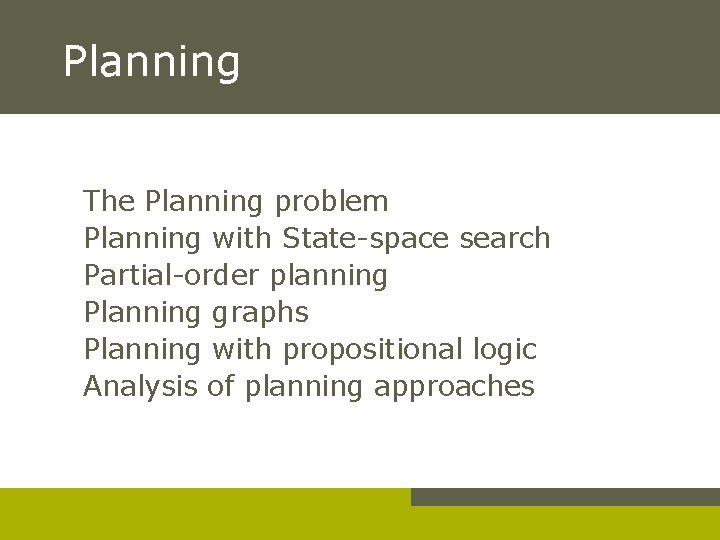 Planning

The Planning problem
Planning with State-space search
Partial-order planning
Planning graphs
Planning with propositional logic
Analysis of planning approaches